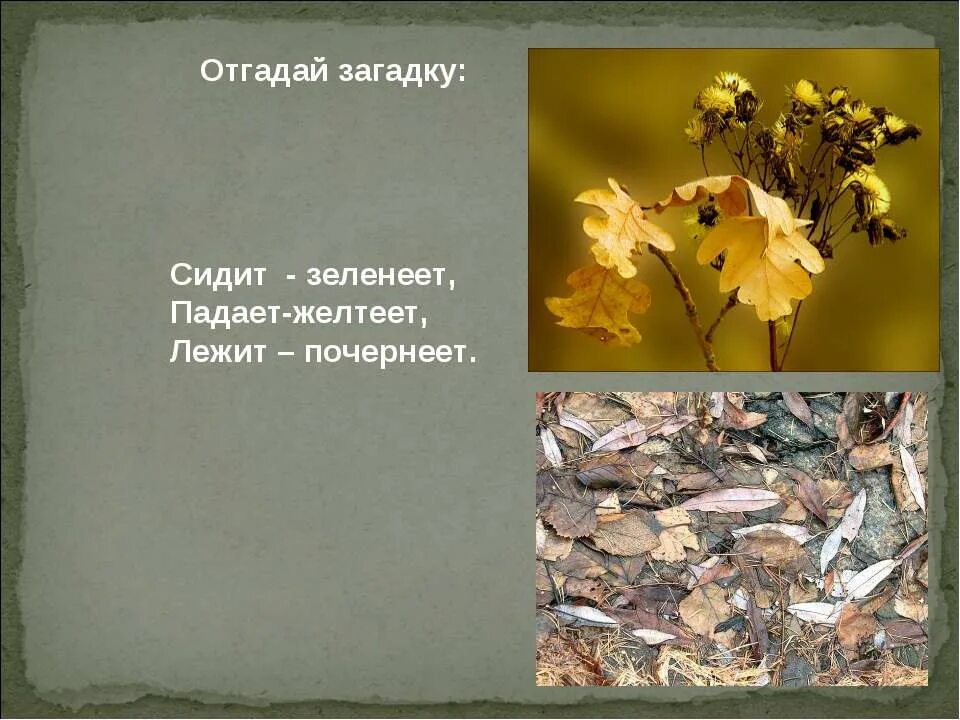 Отгадай загадку:

Сидит - зеленеет,
Падает-желтеет,
Лежит – почернеет.